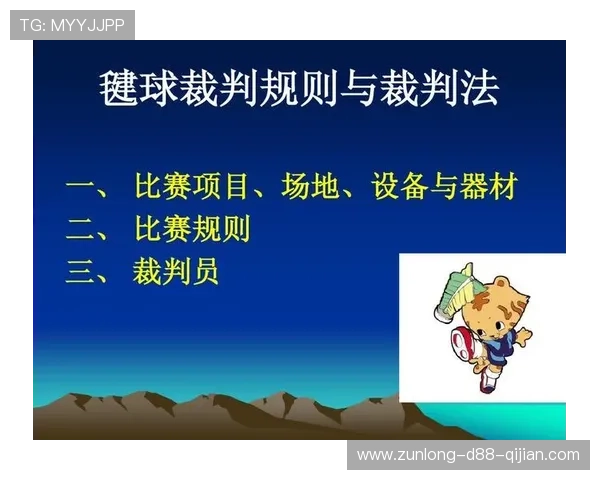 TG: MYYJJPP

毽球裁判规则与裁判法

一、 比赛项目、场地、设备与器材
二、 比赛规则
三、 裁判员

www.zunlong-d88-qijian.com